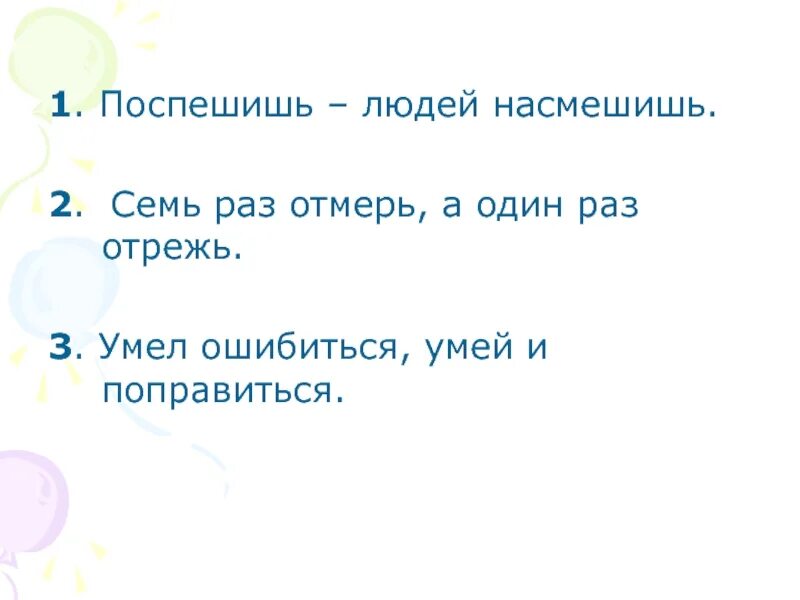 1. Поспешишь – людей насмешишь.

2. Семь раз отмерь, а один раз отрежь.

3. Умел ошибиться, умей и поправиться.